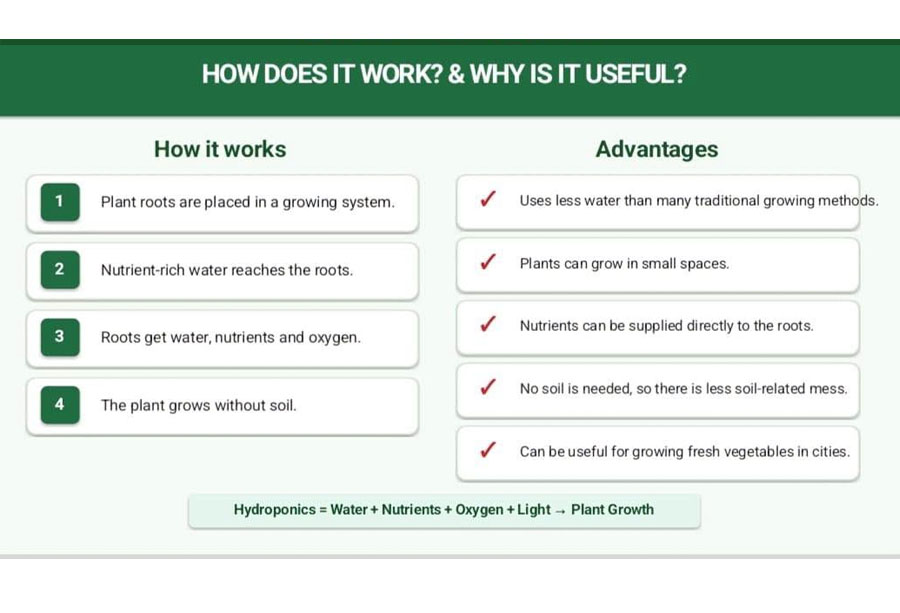 HOW DOES IT WORK? & WHY IS IT USEFUL?

How it works

1 Plant roots are placed in a growing system.

2 Nutrient-rich water reaches the roots.

3 Roots get water, nutrients and oxygen.

4 The plant grows without soil.

Advantages

✓ Uses less water than many traditional growing methods.

✓ Plants can grow in small spaces.

✓ Nutrients can be supplied directly to the roots.

✓ No soil is needed, so there is less soil-related mess.

✓ Can be useful for growing fresh vegetables in cities.

Hydroponics = Water + Nutrients + Oxygen + Light → Plant Growth